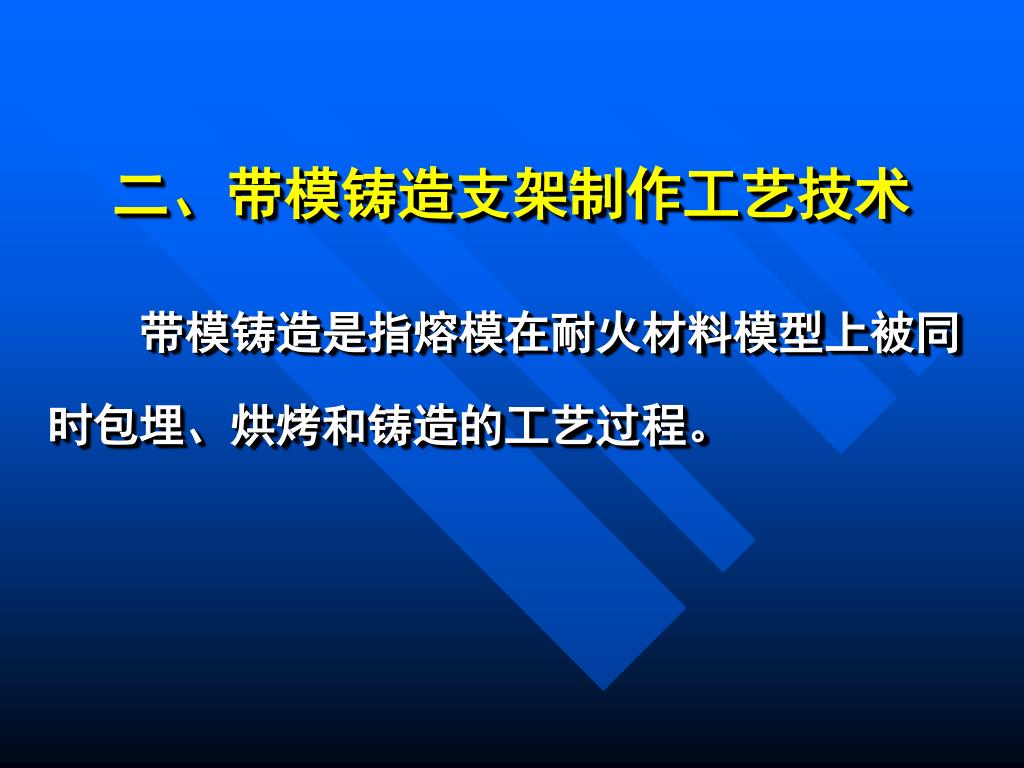 二、带模铸造支架制作工艺技术

带模铸造是指熔模在耐火材料模型上被同时包埋、烘烤和铸造的工艺过程。